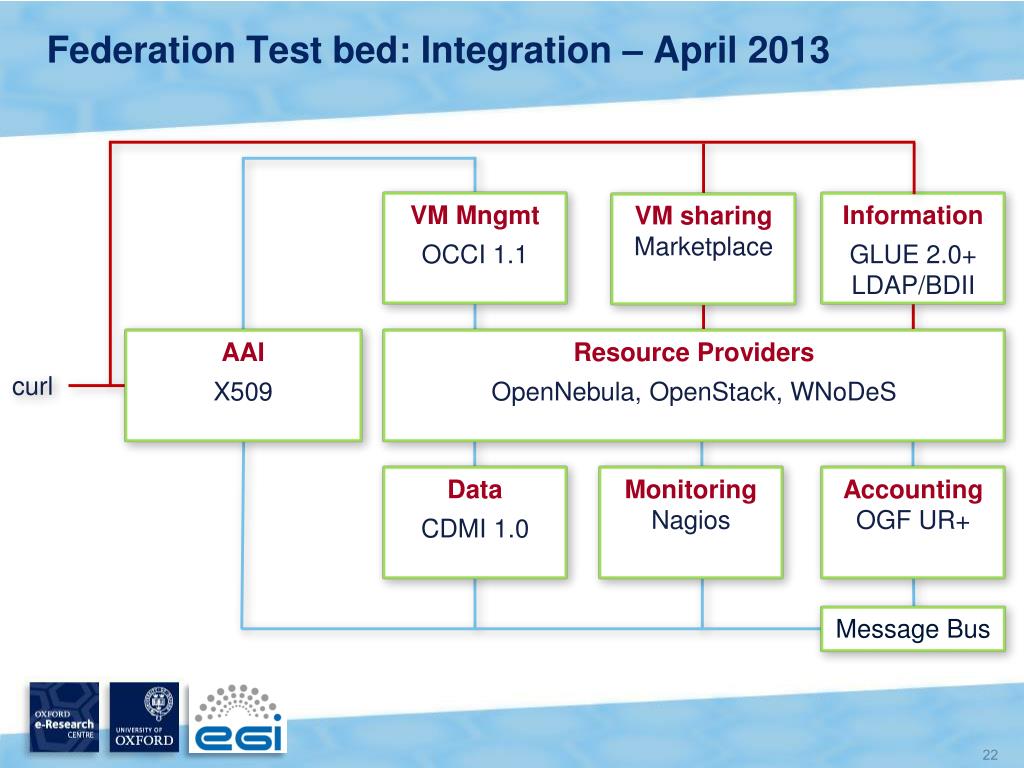 Federation Test bed: Integration – April 2013

VM Mngmt
OCCI 1.1

VM sharing
Marketplace

Information
GLUE 2.0+
LDAP/BDII

curl

AAI
X509

Resource Providers
OpenNebula, OpenStack, WNoDeS

Data
CDMI 1.0

Monitoring
Nagios

Accounting
OGF UR+

Message Bus

OXFORD
e-Research
CENTRE

UNIVERSITY OF
OXFORD

egi

22